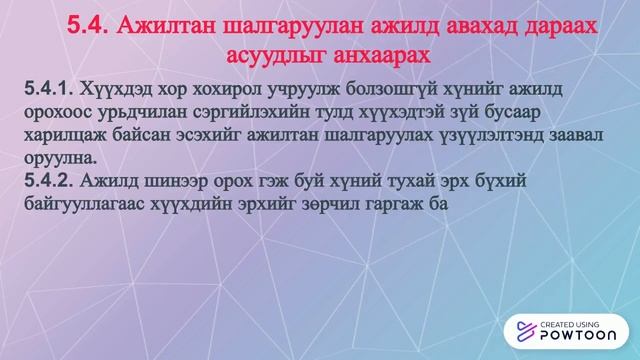 5.4. Ажилтан шалгаруулан ажилд авахад дараах асуудлыг анхаарах

5.4.1. Хүүхдэд хор хохирол учруулж болзошгүй хүнийг ажилд орохоос урьдчилан сэргийлэхийн тулд хүүхэдтэй зүй бусаар харилцаж байсан эсэхийг ажилтан шалгаруулах үзүүлэлтэнд заавал оруулна.
5.4.2. Ажилд шинээр орох гэж буй хүний тухай эрх бүхий байгууллагаас хүүхдийн эрхийг зөрчил гаргаж ба

CREATED USING
POWTOON